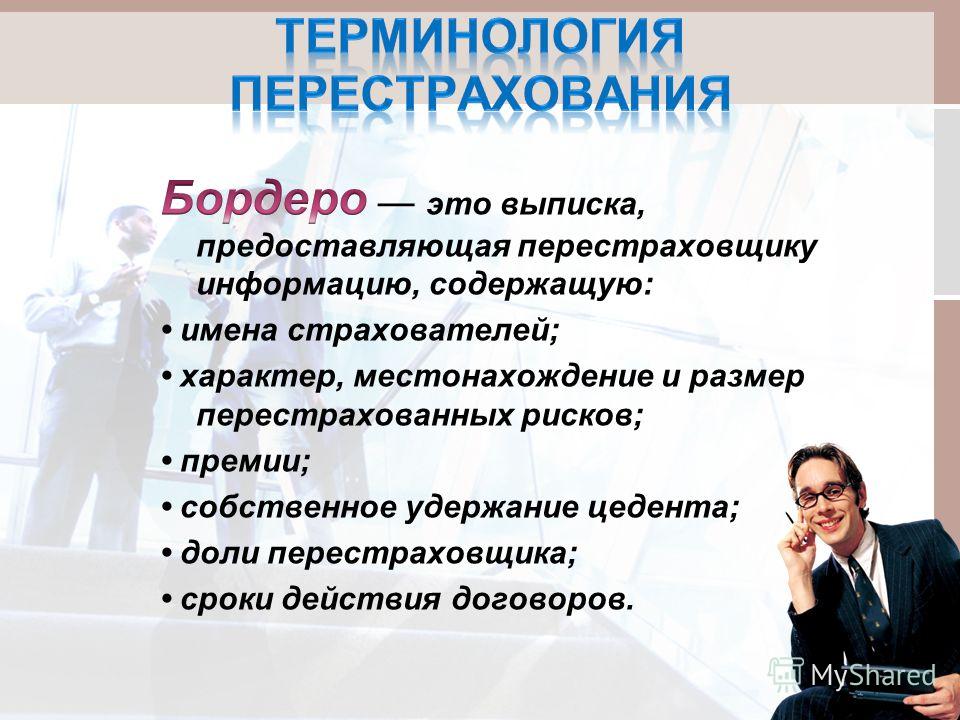 ТЕРМИНОЛОГИЯ ПЕРЕСТРАХОВАНИЯ

Бордеро — это выписка, предоставляющая перестраховщику информацию, содержащую:
• имена страхователей;
• характер, местонахождение и размер перестрахованных рисков;
• премии;
• собственное удержание цедента;
• доли перестраховщика;
• сроки действия договоров.

MyShared